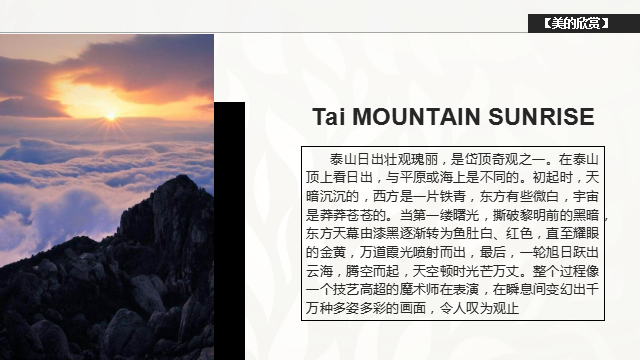 【美的欣赏】

Tai MOUNTAIN SUNRISE

泰山日出壮观瑰丽，是岱顶奇观之一。在泰山顶上看日出，与平原或海上是不同的。初起时，天暗沉沉的，西方是一片铁青，东方有些微白，宇宙是莽莽苍苍的。当第一缕曙光，撕破黎明前的黑暗，东方天幕由漆黑逐渐转为鱼肚白、红色，直至耀眼的金黄，万道霞光喷射而出，最后，一轮旭日跃出云海，腾空而起，天空顿时光芒万丈。整个过程像一个技艺高超的魔术师在表演，在瞬息间变幻出千万种多姿多彩的画面，令人叹为观止